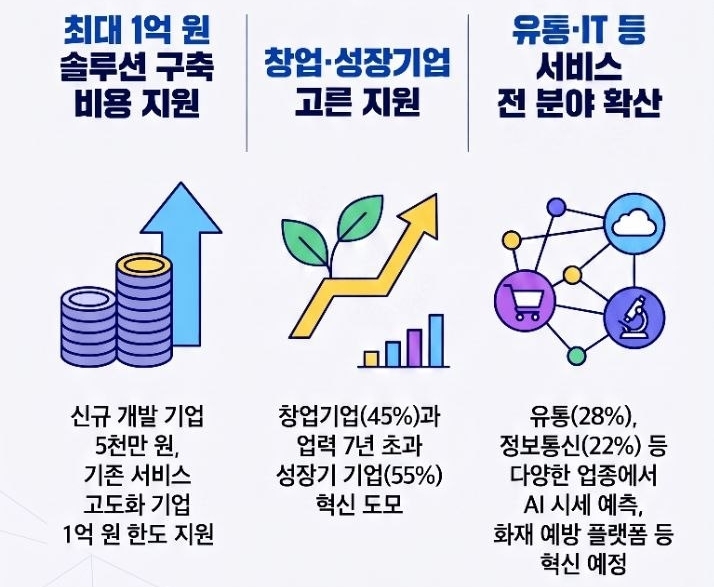 최대 1억 원
솔루션 구축
비용 지원

신규 개발 기업
5천만 원,
기존 서비스
고도화 기업
1억 원 한도 지원

창업·성장기업
고른 지원

창업기업(45%)과
업력 7년 초과
성장기 기업(55%)
혁신 도모

유통·IT 등
서비스
전 분야 확산

유통(28%),
정보통신(22%) 등
다양한 업종에서
AI 시세 예측,
화재 예방 플랫폼 등
혁신 예정